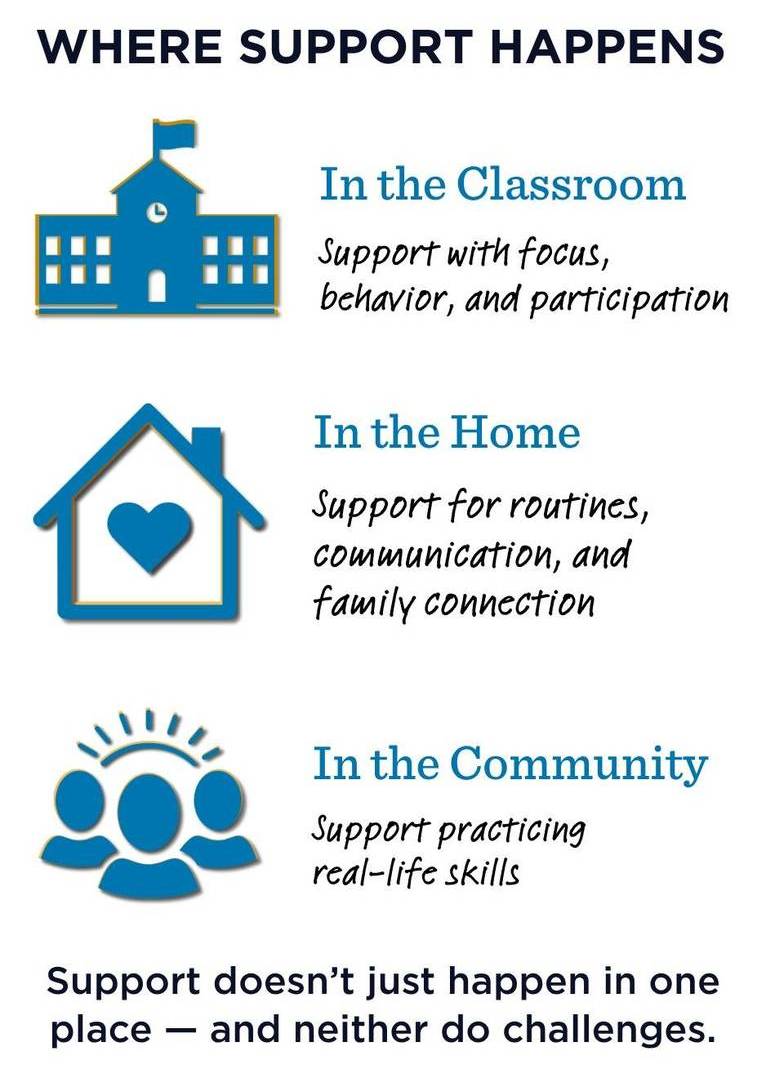 WHERE SUPPORT HAPPENS

In the Classroom

Support with focus, behavior, and participation

In the Home

Support for routines, communication, and family connection

In the Community

Support practicing real-life skills

Support doesn't just happen in one place — and neither do challenges.